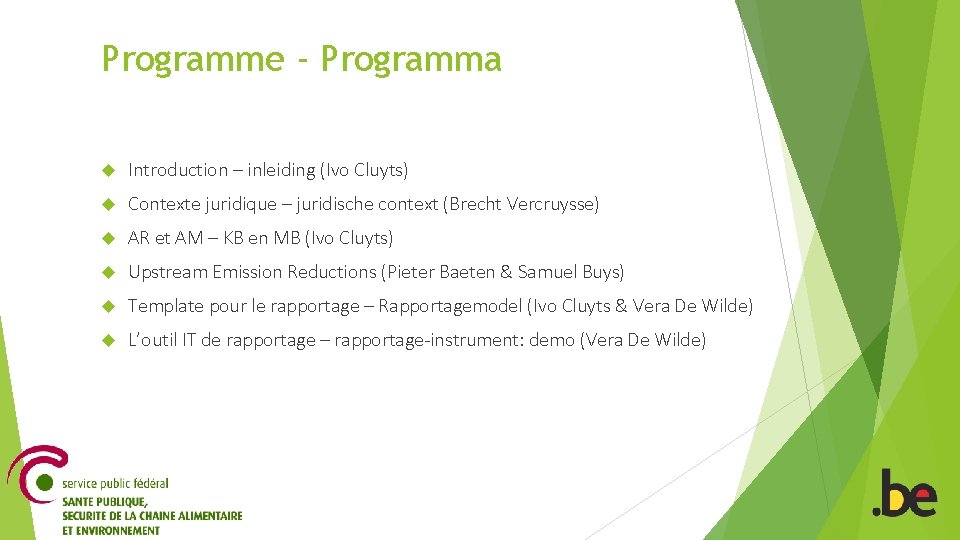 Programme - Programma

Introduction – inleiding (Ivo Cluyts)

Contexte juridique – juridische context (Brecht Vercruysse)

AR et AM – KB en MB (Ivo Cluyts)

Upstream Emission Reductions (Pieter Baeten & Samuel Buys)

Template pour le rapportage – Rapportagemodel (Ivo Cluyts & Vera De Wilde)

L'outil IT de rapportage – rapportage-instrument: demo (Vera De Wilde)

service public fédéral
SANTE PUBLIQUE,
SECURITE DE LA CHAINE ALIMENTAIRE
ET ENVIRONNEMENT

.be